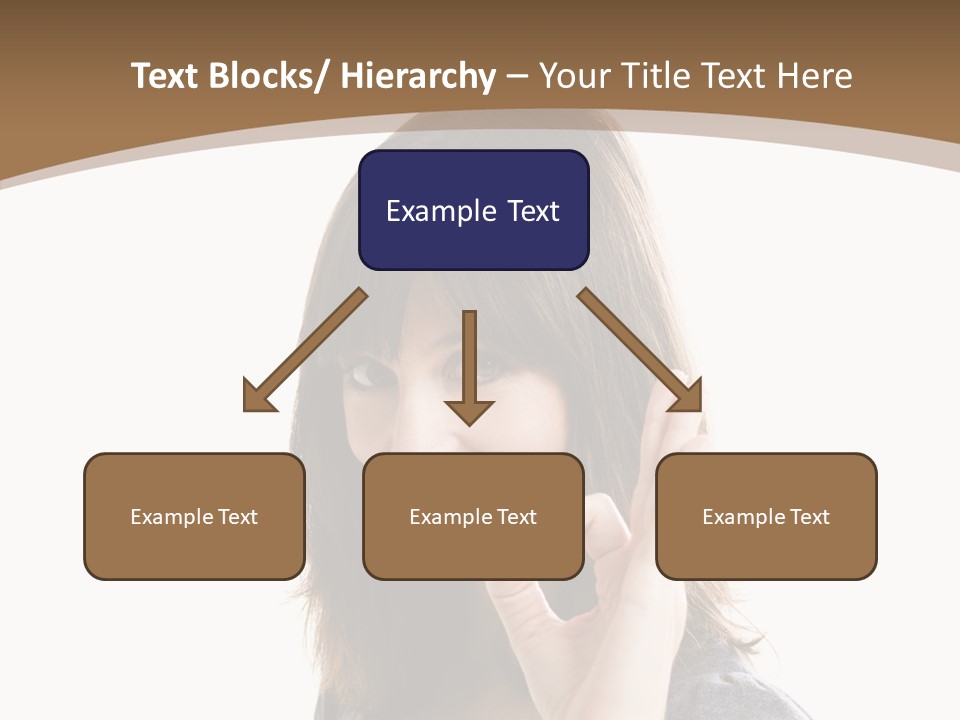 Text Blocks/ Hierarchy – Your Title Text Here

Example Text

Example Text

Example Text

Example Text